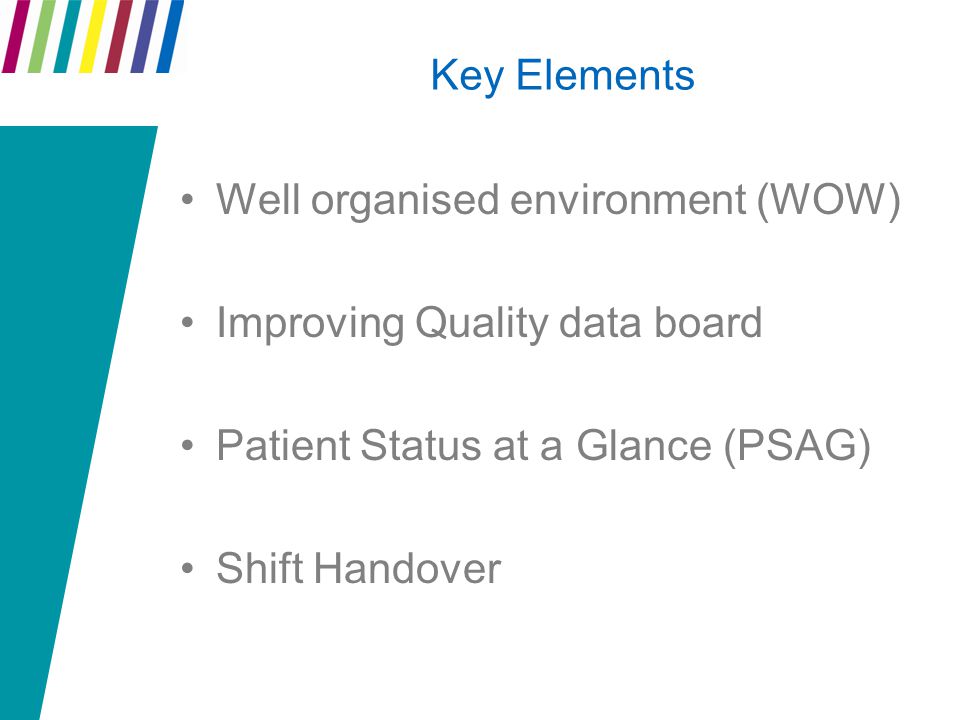 Key Elements

• Well organised environment (WOW)

• Improving Quality data board

• Patient Status at a Glance (PSAG)

• Shift Handover